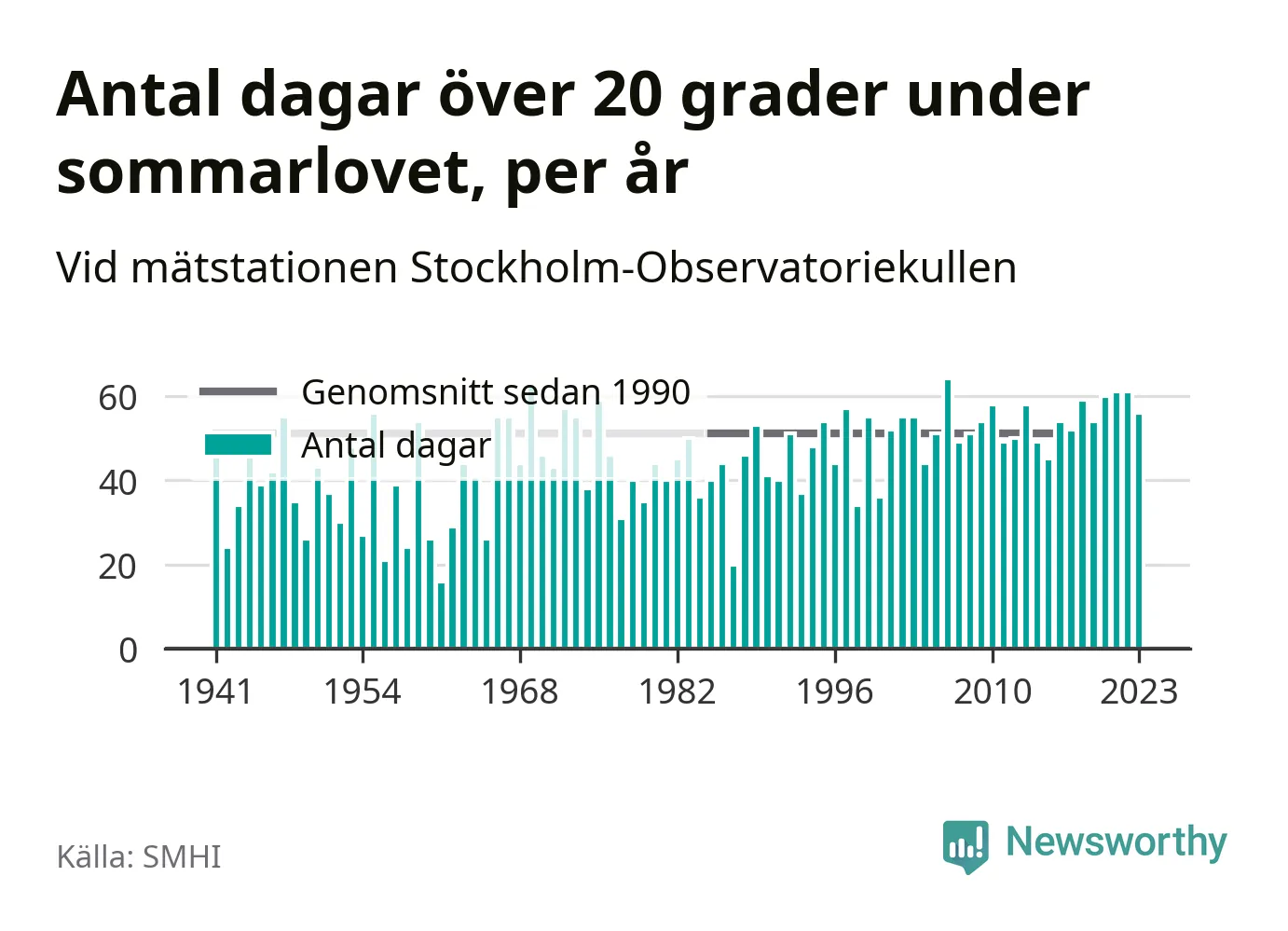 Antal dagar över 20 grader under sommarlovet, per år

Vid mätstationen Stockholm-Observatoriekullen

Genomsnitt sedan 1990
Antal dagar

60
40
20
0

1941
1954
1968
1982
1996
2010
2023

Källa: SMHI

Newsworthy